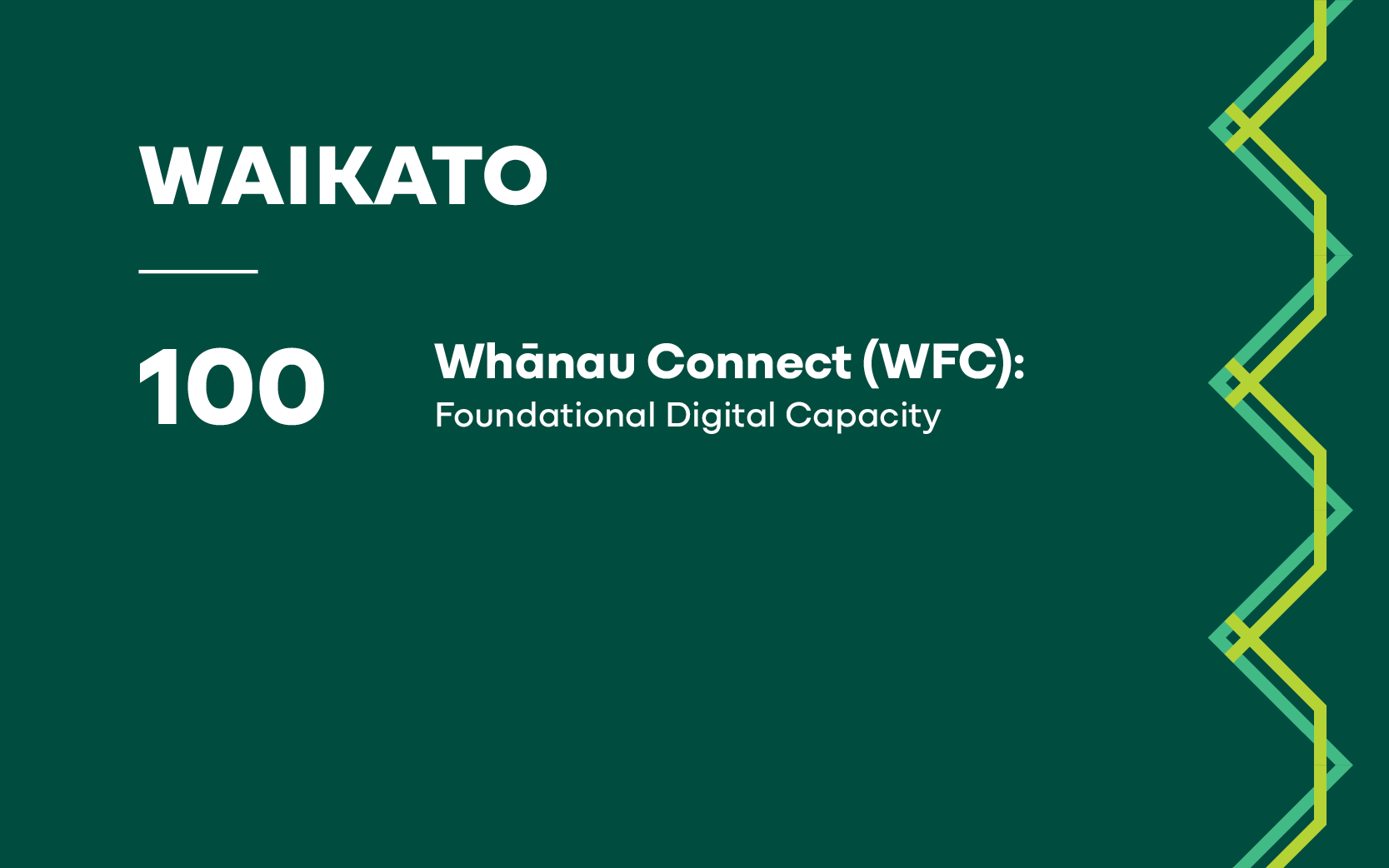 WAIKATO

100

Whānau Connect (WFC):
Foundational Digital Capacity